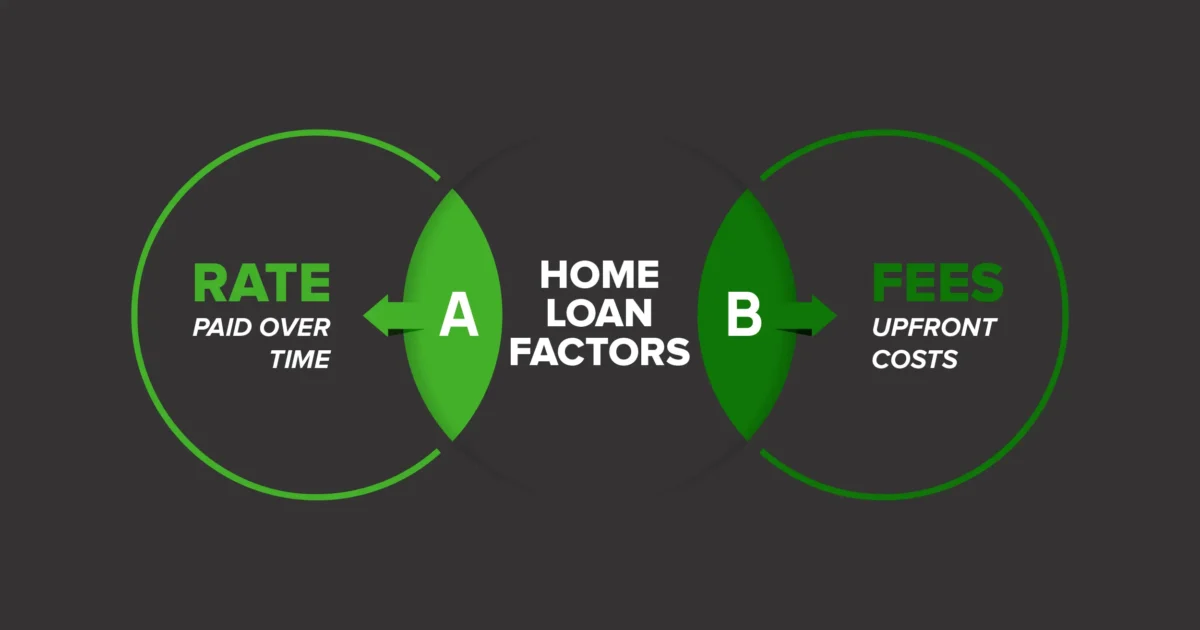 RATE
PAID OVER TIME

A

HOME LOAN FACTORS

B

FEES
UPFRONT COSTS